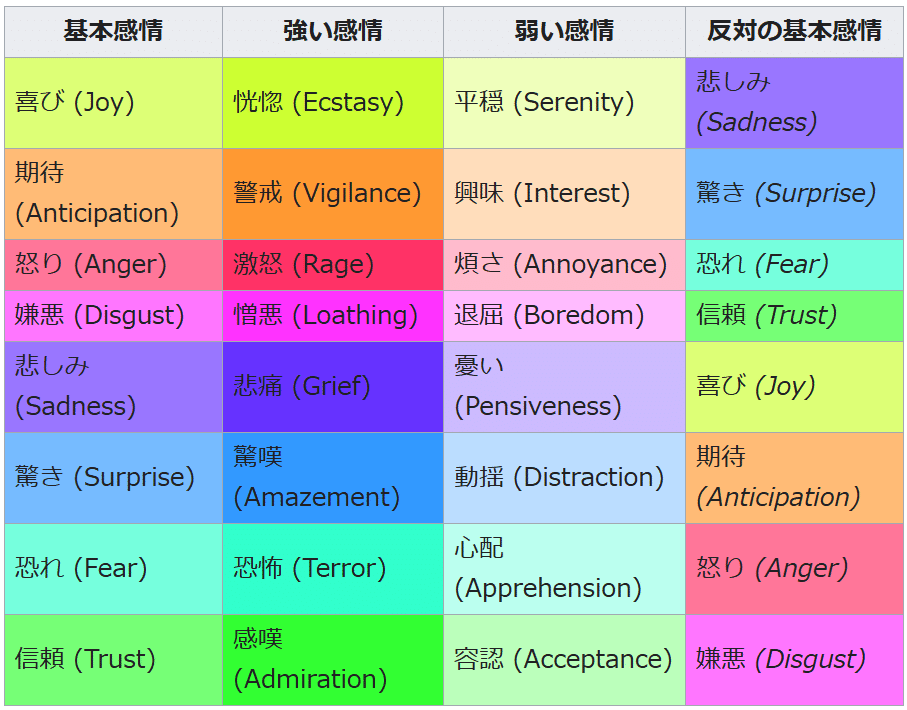 | 基本感情 | 強い感情 | 弱い感情 | 反対の基本感情 |
|---|---|---|---|
| 喜び (Joy) | 恍惚 (Ecstasy) | 平穏 (Serenity) | 悲しみ (Sadness) |
| 期待 (Anticipation) | 警戒 (Vigilance) | 興味 (Interest) | 驚き (Surprise) |
| 怒り (Anger) | 激怒 (Rage) | 煩さ (Annoyance) | 恐れ (Fear) |
| 嫌悪 (Disgust) | 憎悪 (Loathing) | 退屈 (Boredom) | 信頼 (Trust) |
| 悲しみ (Sadness) | 悲痛 (Grief) | 憂い (Pensiveness) | 喜び (Joy) |
| 驚き (Surprise) | 驚嘆 (Amazement) | 動揺 (Distraction) | 期待 (Anticipation) |
| 恐れ (Fear) | 恐怖 (Terror) | 心配 (Apprehension) | 怒り (Anger) |
| 信頼 (Trust) | 感嘆 (Admiration) | 容認 (Acceptance) | 嫌悪 (Disgust) |